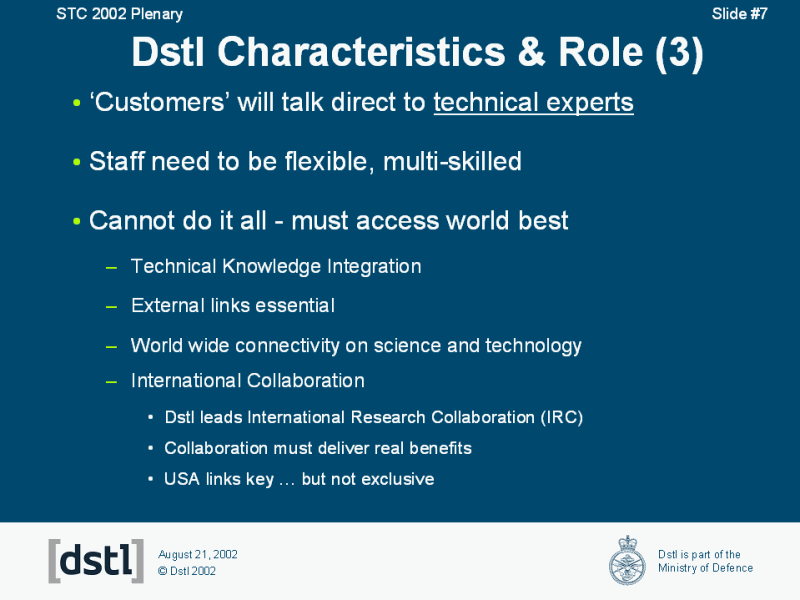 STC 2002 Plenary

Slide #7

Dstl Characteristics & Role (3)

• ‘Customers’ will talk direct to technical experts

• Staff need to be flexible, multi-skilled

• Cannot do it all - must access world best

– Technical Knowledge Integration

– External links essential

– World wide connectivity on science and technology

– International Collaboration

• Dstl leads International Research Collaboration (IRC)

• Collaboration must deliver real benefits

• USA links key … but not exclusive

[dstl]

August 21, 2002
© Dstl 2002

Dstl is part of the Ministry of Defence